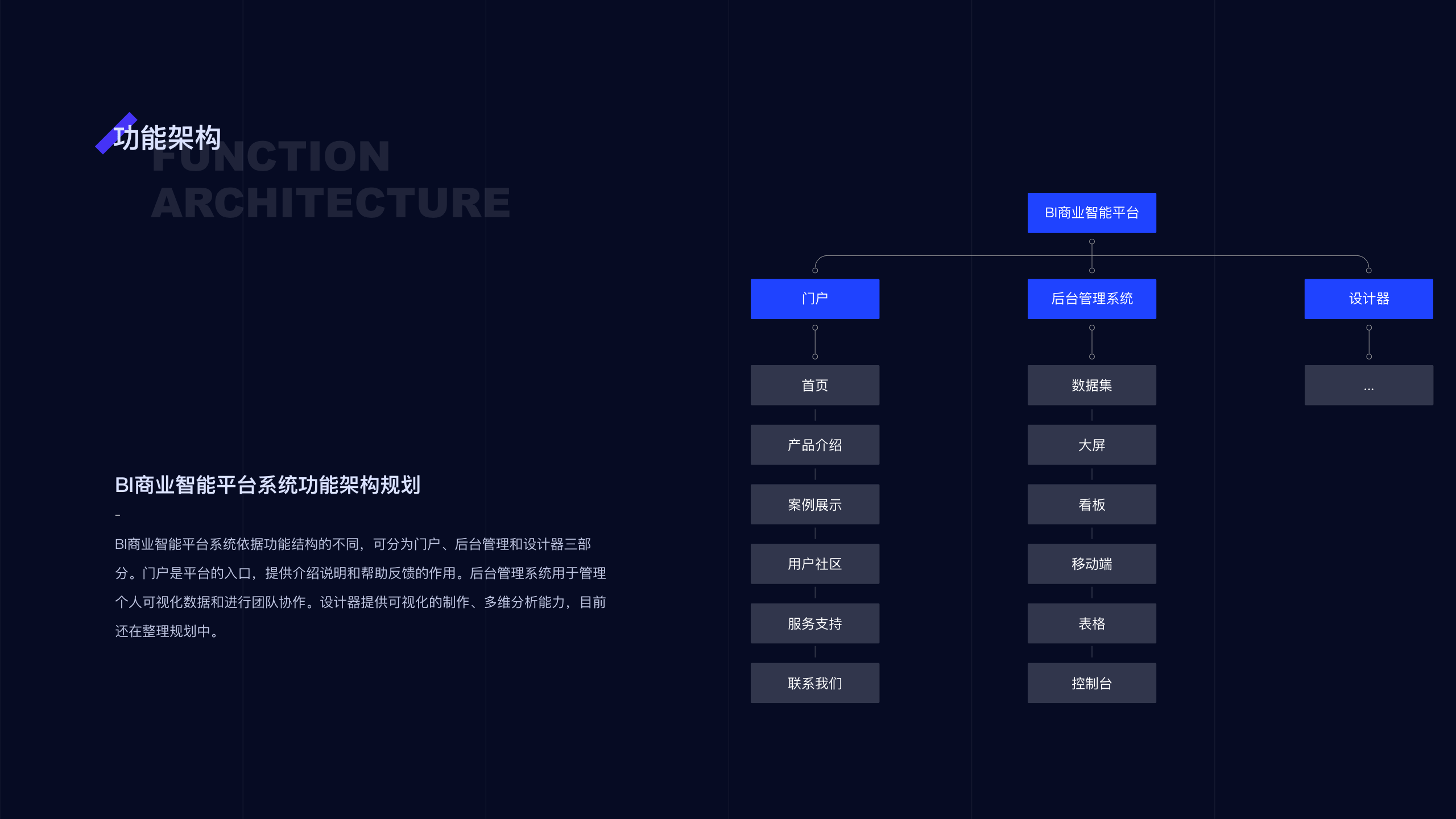 功能架构
FUNCTION ARCHITECTURE

BI商业智能平台系统功能架构规划

-

BI商业智能平台系统依据功能结构的不同，可分为门户、后台管理和设计器三部分。门户是平台的入口，提供介绍说明和帮助反馈的作用。后台管理系统用于管理个人可视化数据和进行团队协作。设计器提供可视化的制作、多维分析能力，目前还在整理规划中。

BI商业智能平台

门户
首页
产品介绍
案例展示
用户社区
服务支持
联系我们

后台管理系统
数据集
大屏
看板
移动端
表格
控制台

设计器
...